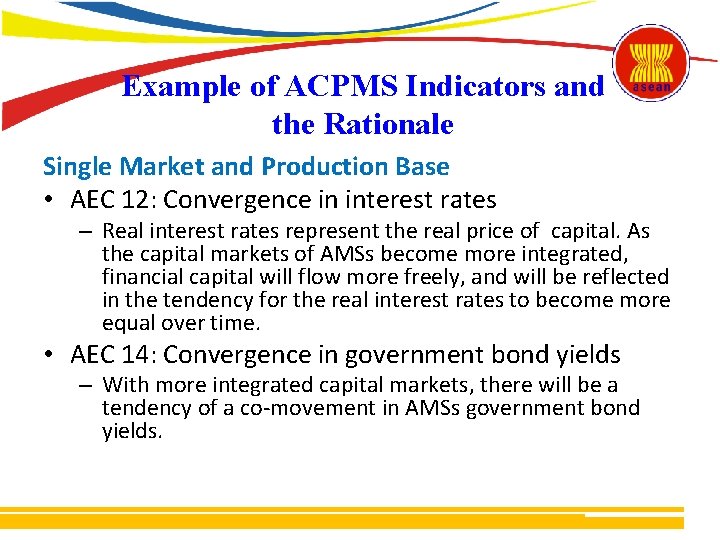 asean

Example of ACPMS Indicators and the Rationale

Single Market and Production Base

• AEC 12: Convergence in interest rates
– Real interest rates represent the real price of capital. As the capital markets of AMSs become more integrated, financial capital will flow more freely, and will be reflected in the tendency for the real interest rates to become more equal over time.

• AEC 14: Convergence in government bond yields
– With more integrated capital markets, there will be a tendency of a co-movement in AMSs government bond yields.